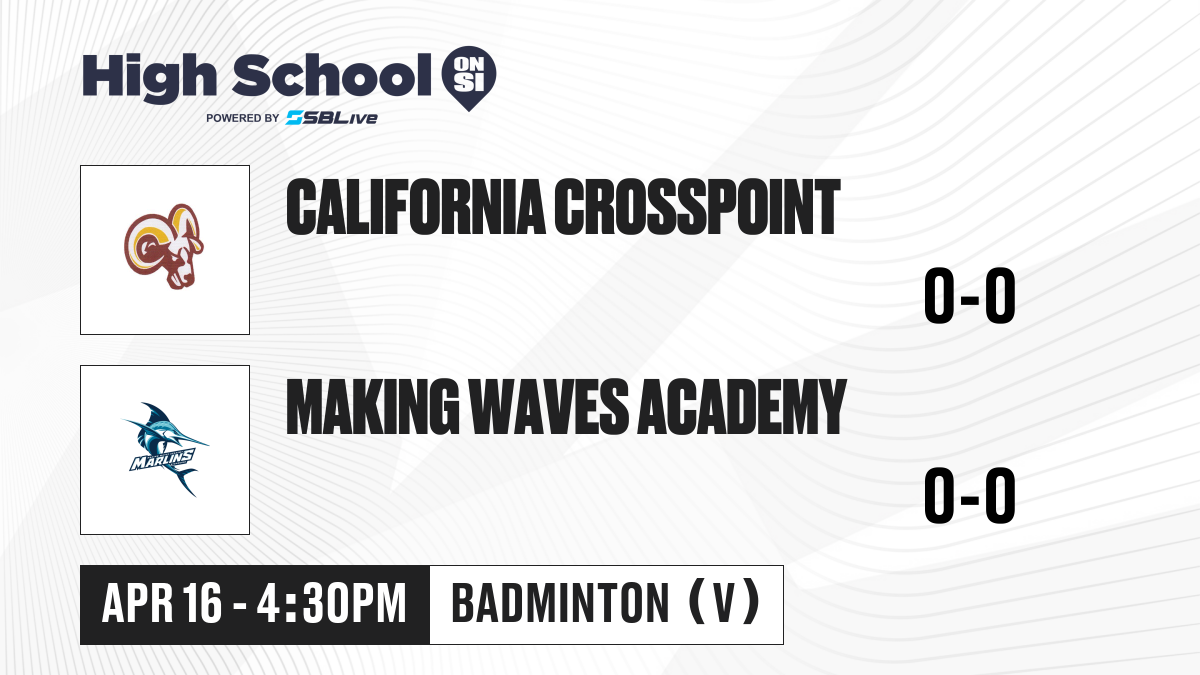 High School ON SI
POWERED BY SBLive

CALIFORNIA CROSSPOINT
0-0

MARLINS
MAKING WAVES ACADEMY
0-0

APR 16 - 4:30PM
BADMINTON (V)